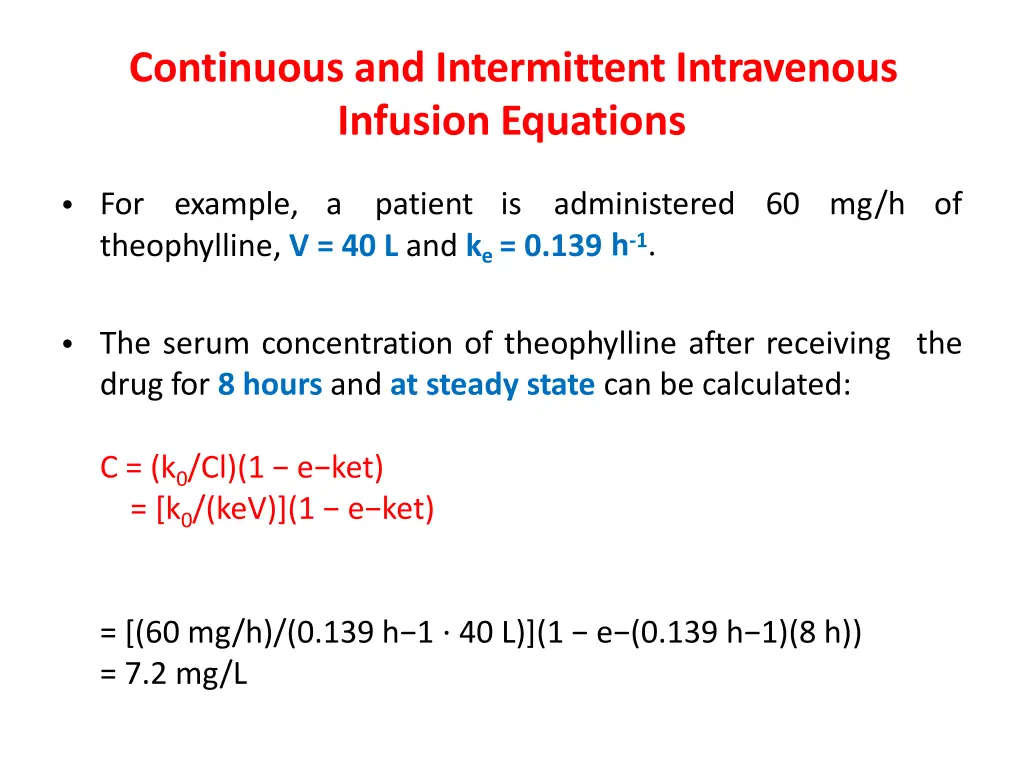 Continuous and Intermittent Intravenous Infusion Equations

• For example, a patient is administered 60 mg/h of theophylline, V = 40 L and $k_e$ = 0.139 $h^{-1}$.

• The serum concentration of theophylline after receiving the drug for 8 hours and at steady state can be calculated:

C = ($k_0$/Cl)(1 − e−ket)
= [$k_0$/(keV)](1 − e−ket)

= [(60 mg/h)/(0.139 h−1 · 40 L)](1 − e−(0.139 h−1)(8 h))
= 7.2 mg/L